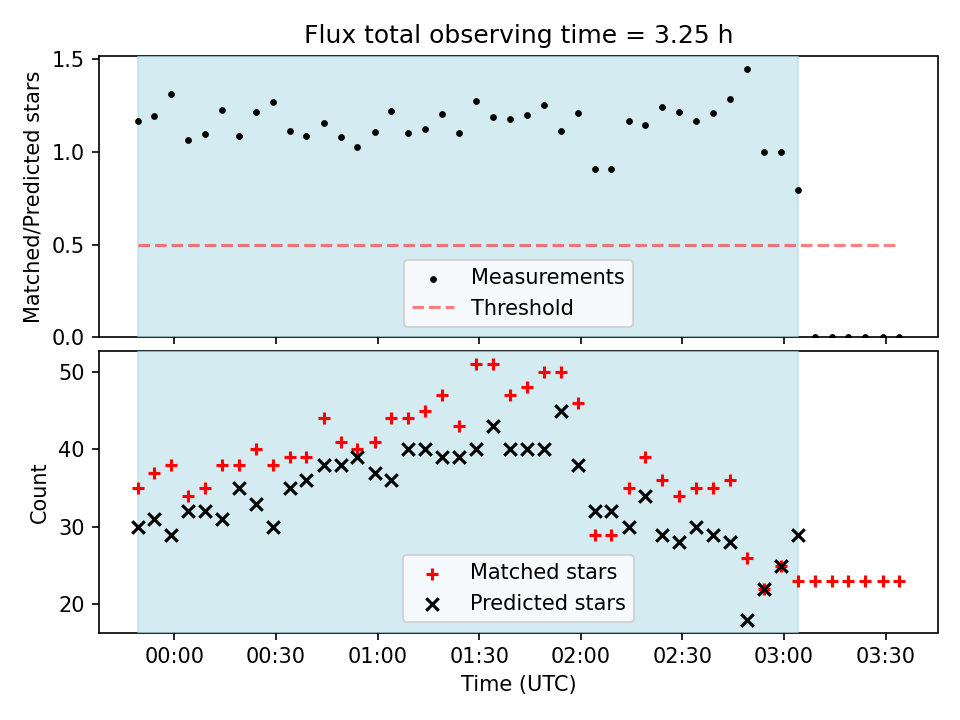 Flux total observing time = 3.25 h

Matched/Predicted stars

1.5
1.0
0.5
0.0

Measurements
Threshold

Count

50
40
30
20

Matched stars
Predicted stars

00:00
00:30
01:00
01:30
02:00
02:30
03:00
03:30

Time (UTC)